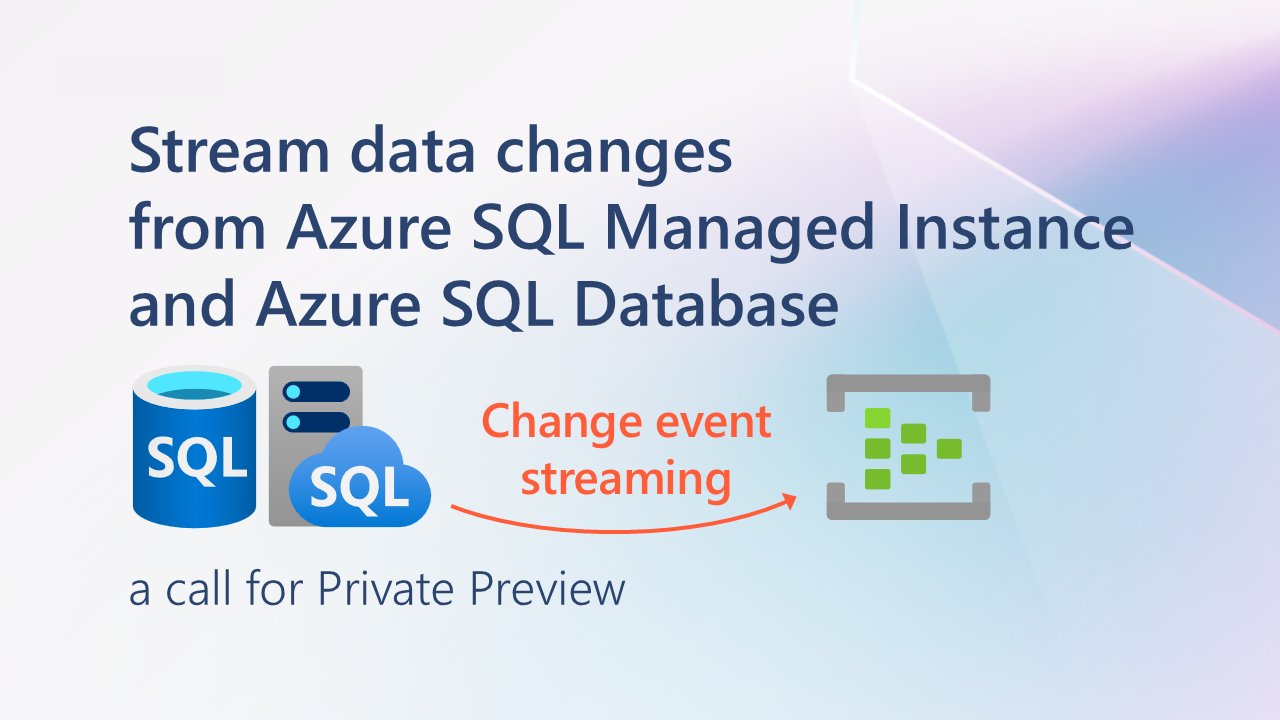 Stream data changes from Azure SQL Managed Instance and Azure SQL Database

SQL

SQL

Change event streaming

a call for Private Preview